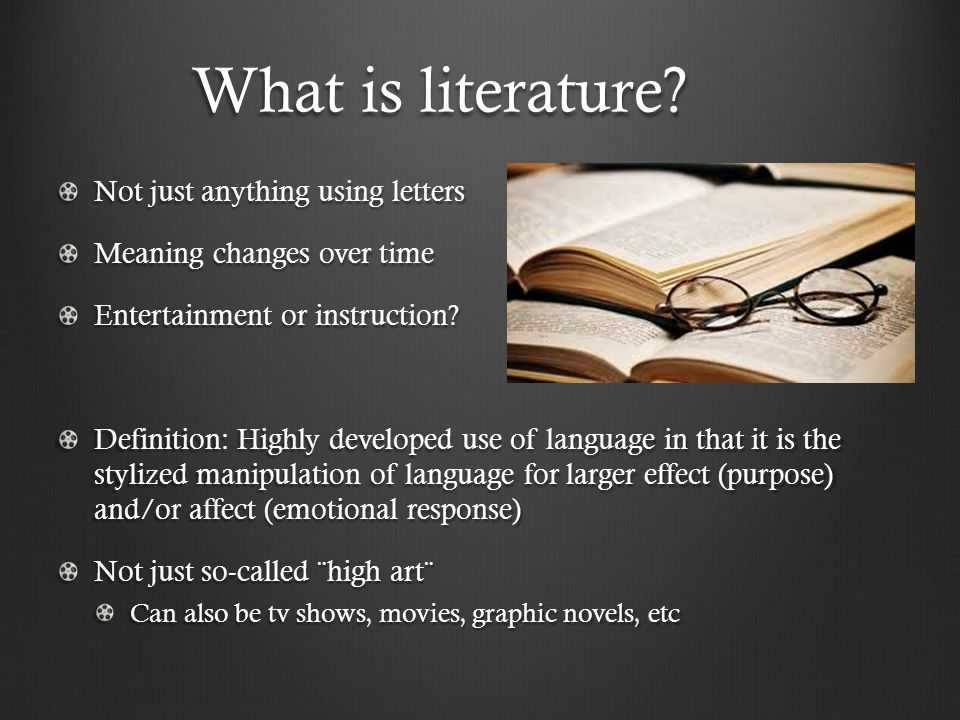 What is literature?

Not just anything using letters

Meaning changes over time

Entertainment or instruction?

Definition: Highly developed use of language in that it is the stylized manipulation of language for larger effect (purpose) and/or affect (emotional response)

Not just so-called ¨high art¨

Can also be tv shows, movies, graphic novels, etc